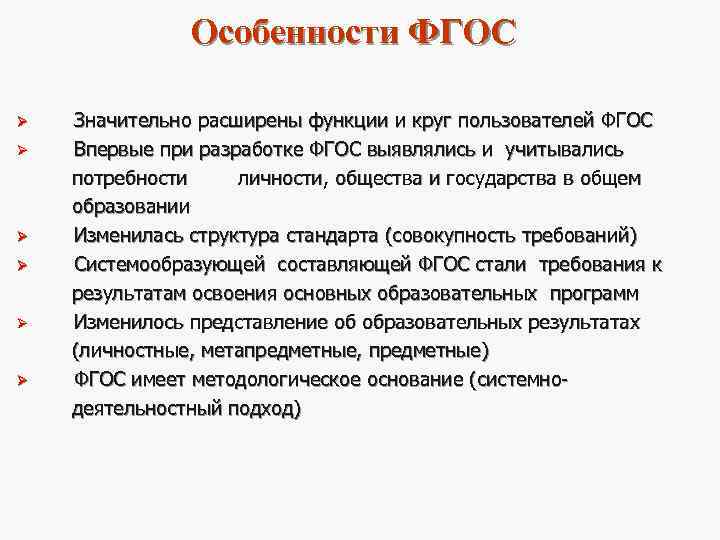 Особенности ФГОС

➢ Значительно расширены функции и круг пользователей ФГОС
➢ Впервые при разработке ФГОС выявлялись и учитывались потребности личности, общества и государства в общем образовании
➢ Изменилась структура стандарта (совокупность требований)
➢ Системообразующей составляющей ФГОС стали требования к результатам освоения основных образовательных программ
➢ Изменилось представление об образовательных результатах (личностные, метапредметные, предметные)
➢ ФГОС имеет методологическое основание (системно-деятельностный подход)